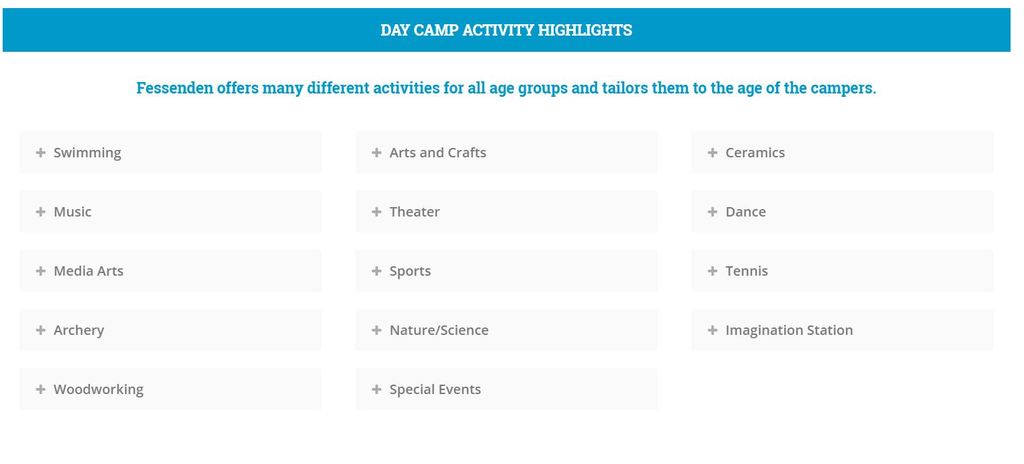 DAY CAMP ACTIVITY HIGHLIGHTS

Fessenden offers many different activities for all age groups and tailors them to the age of the campers.

+ Swimming

+ Music

+ Media Arts

+ Archery

+ Woodworking

+ Arts and Crafts

+ Theater

+ Sports

+ Nature/Science

+ Special Events

+ Ceramics

+ Dance

+ Tennis

+ Imagination Station